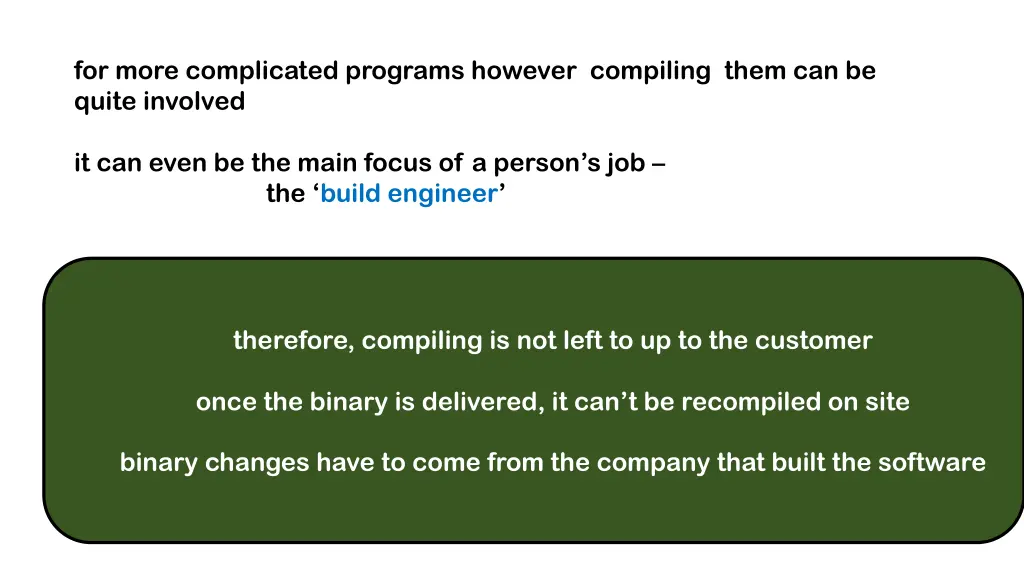 for more complicated programs however compiling them can be quite involved

it can even be the main focus of a person’s job – the ‘build engineer’

therefore, compiling is not left to up to the customer

once the binary is delivered, it can’t be recompiled on site

binary changes have to come from the company that built the software